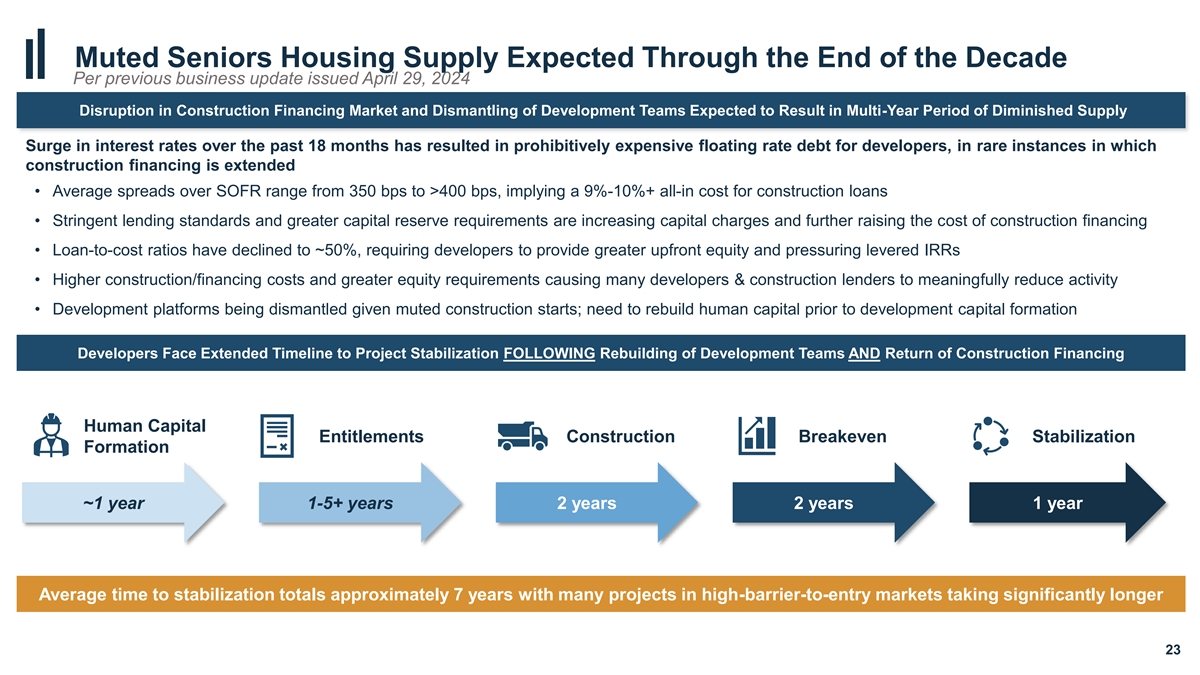 Muted Seniors Housing Supply Expected Through the End of the Decade
Per previous business update issued April 29, 2024

Disruption in Construction Financing Market and Dismantling of Development Teams Expected to Result in Multi-Year Period of Diminished Supply

Surge in interest rates over the past 18 months has resulted in prohibitively expensive floating rate debt for developers, in rare instances in which construction financing is extended

• Average spreads over SOFR range from 350 bps to >400 bps, implying a 9%-10%+ all-in cost for construction loans
• Stringent lending standards and greater capital reserve requirements are increasing capital charges and further raising the cost of construction financing
• Loan-to-cost ratios have declined to ~50%, requiring developers to provide greater upfront equity and pressuring levered IRRs
• Higher construction/financing costs and greater equity requirements causing many developers & construction lenders to meaningfully reduce activity
• Development platforms being dismantled given muted construction starts; need to rebuild human capital prior to development capital formation

Developers Face Extended Timeline to Project Stabilization FOLLOWING Rebuilding of Development Teams AND Return of Construction Financing

Human Capital Formation
~1 year

Entitlements
1-5+ years

Construction
2 years

Breakeven
2 years

Stabilization
1 year

Average time to stabilization totals approximately 7 years with many projects in high-barrier-to-entry markets taking significantly longer

23